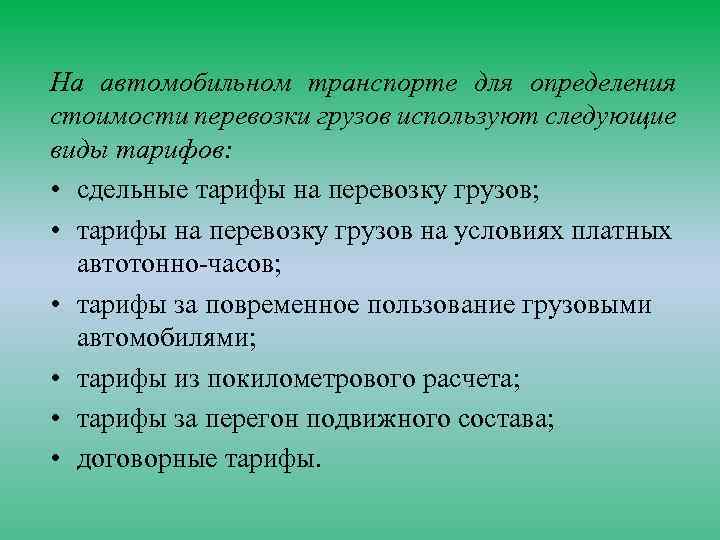 На автомобильном транспорте для определения стоимости перевозки грузов используют следующие виды тарифов:

• сдельные тарифы на перевозку грузов;
• тарифы на перевозку грузов на условиях платных автотонно-часов;
• тарифы за повременное пользование грузовыми автомобилями;
• тарифы из покилометрового расчета;
• тарифы за перегон подвижного состава;
• договорные тарифы.